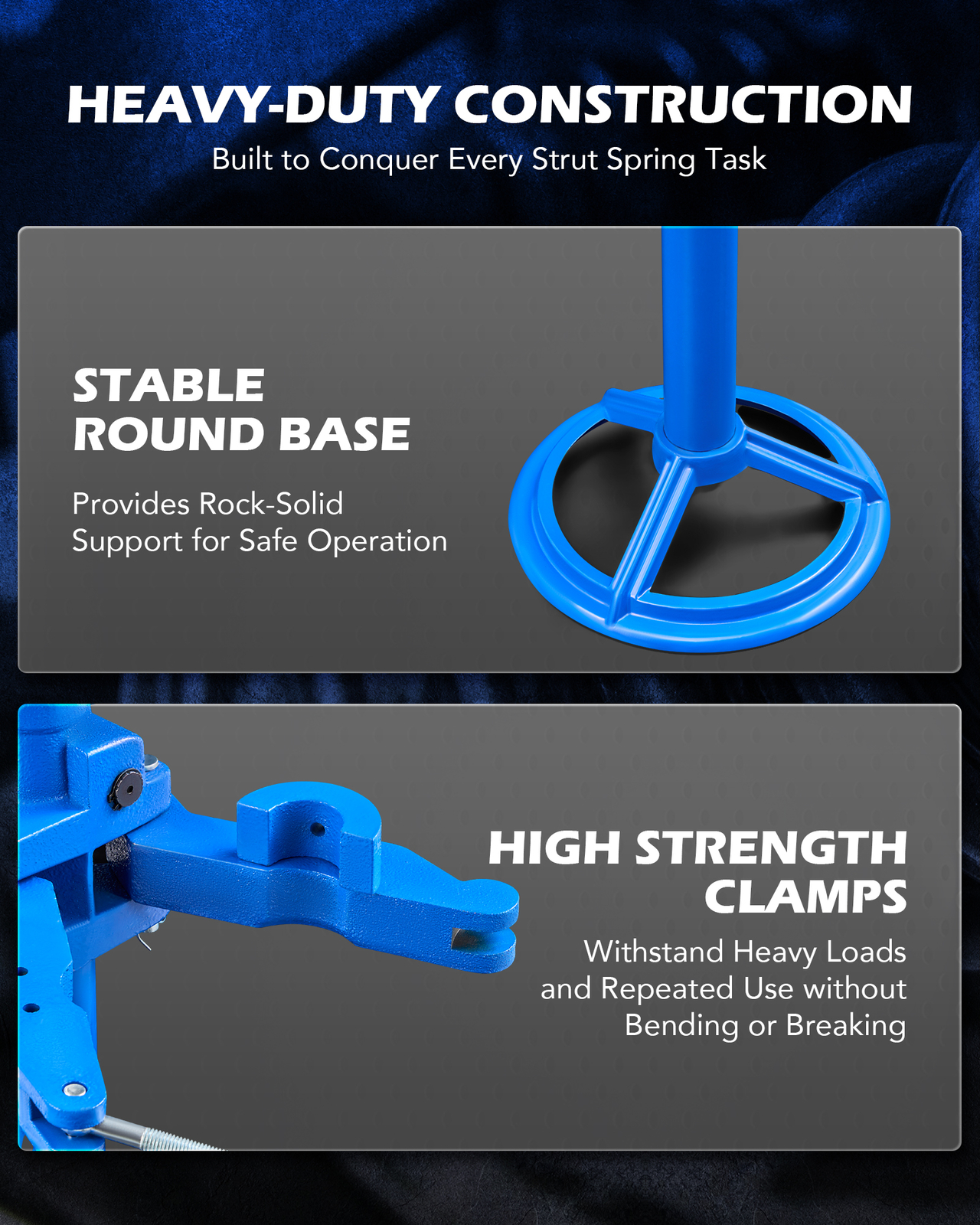 HEAVY-DUTY CONSTRUCTION

Built to Conquer Every Strut Spring Task

STABLE ROUND BASE

Provides Rock-Solid Support for Safe Operation

HIGH STRENGTH CLAMPS

Withstand Heavy Loads and Repeated Use without Bending or Breaking